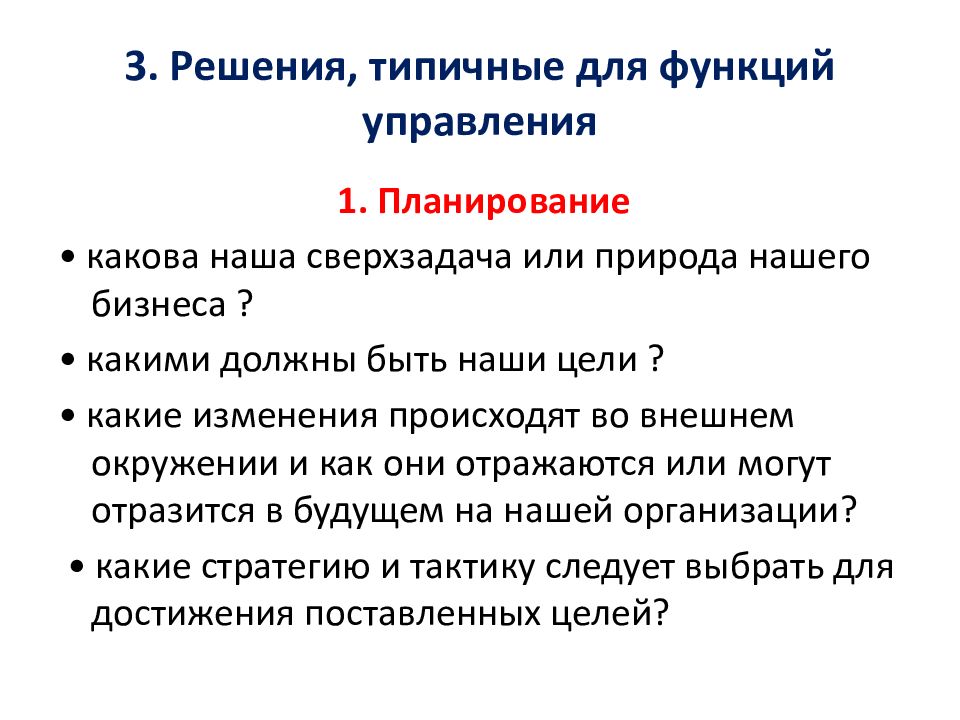 3. Решения, типичные для функций управления

1. Планирование

• какова наша сверхзадача или природа нашего бизнеса ?

• какими должны быть наши цели ?

• какие изменения происходят во внешнем окружении и как они отражаются или могут отразится в будущем на нашей организации?

• какие стратегию и тактику следует выбрать для достижения поставленных целей?